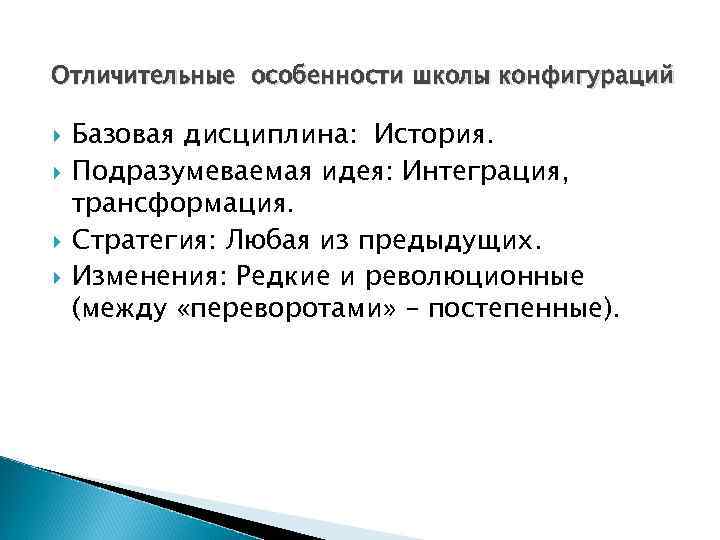 Отличительные особенности школы конфигураций

Базовая дисциплина: История.

Подразумеваемая идея: Интеграция, трансформация.

Стратегия: Любая из предыдущих.

Изменения: Редкие и революционные (между «переворотами» – постепенные).